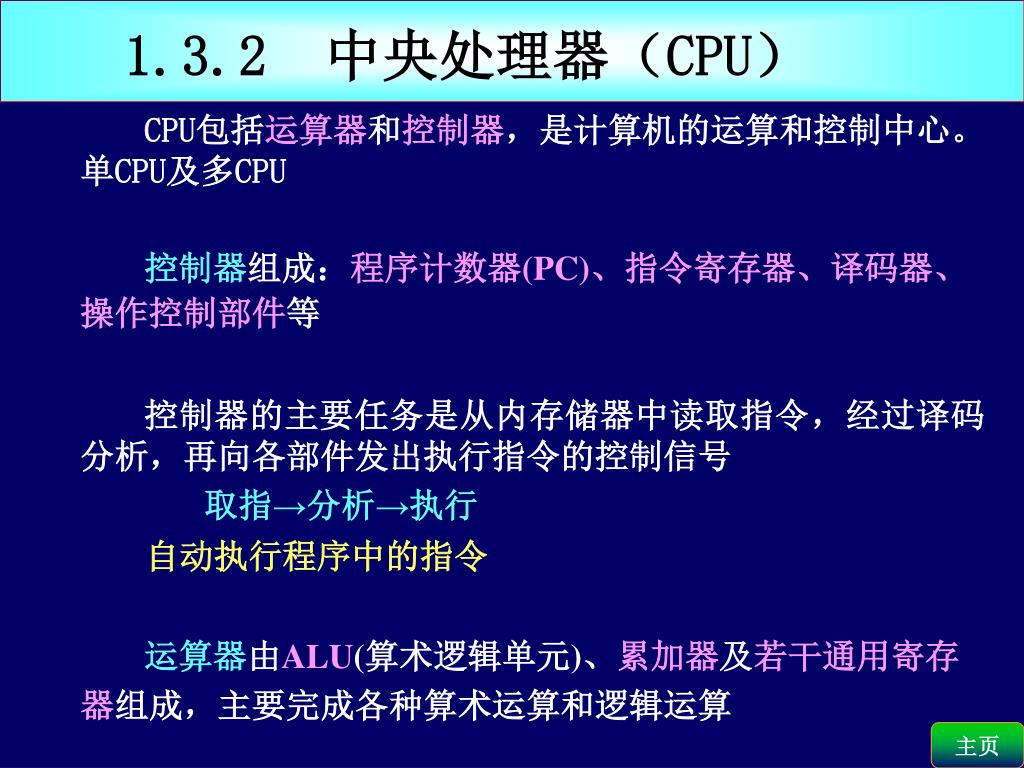 1.3.2　中央处理器（CPU）

CPU包括运算器和控制器，是计算机的运算和控制中心。单CPU及多CPU

控制器组成：程序计数器(PC)、指令寄存器、译码器、操作控制部件等

控制器的主要任务是从内存储器中读取指令，经过译码分析，再向各部件发出执行指令的控制信号

取指→分析→执行

自动执行程序中的指令

运算器由ALU(算术逻辑单元)、累加器及若干通用寄存器组成，主要完成各种算术运算和逻辑运算

主页